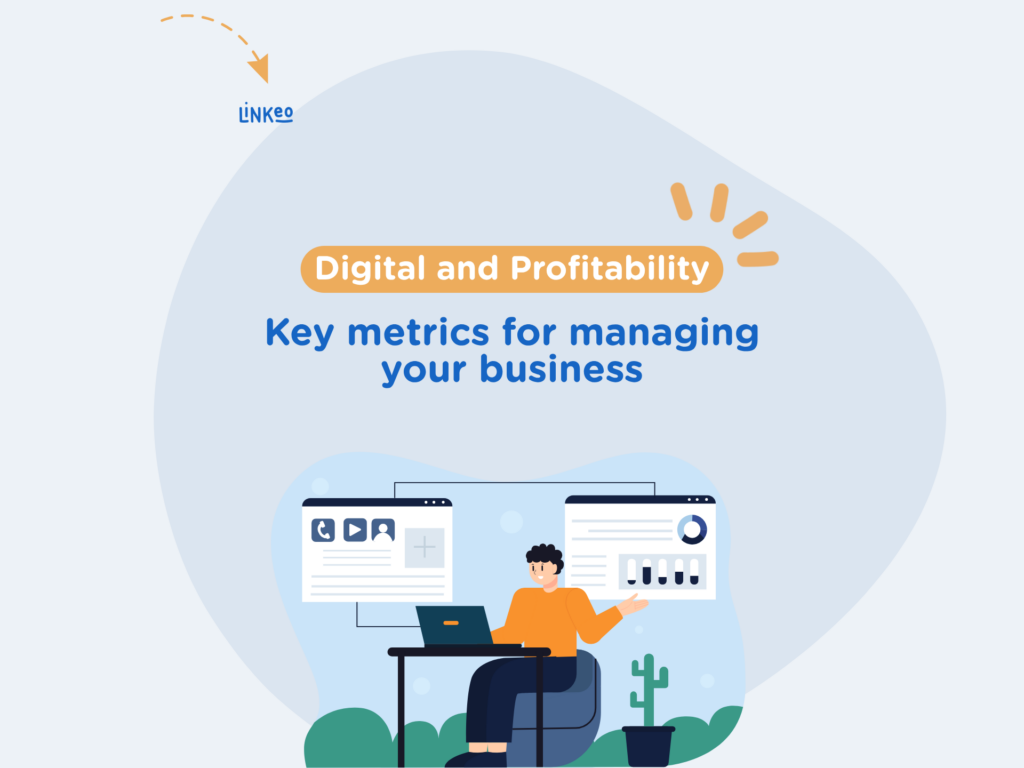 LINKEO

Digital and Profitability

Key metrics for managing your business